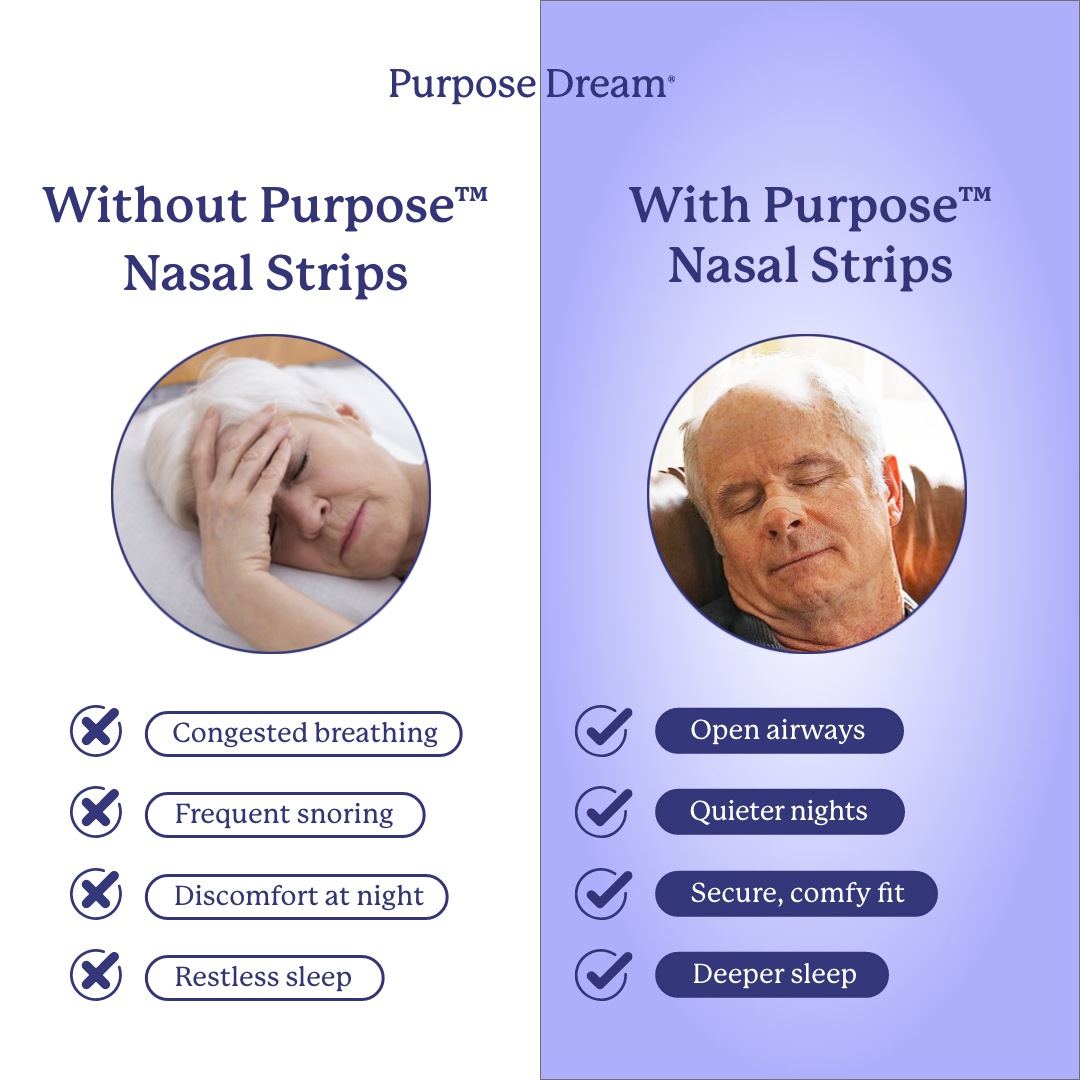 Purpose Dream®

Without Purpose™ Nasal Strips

Congested breathing

Frequent snoring

Discomfort at night

Restless sleep

With Purpose™ Nasal Strips

Open airways

Quieter nights

Secure, comfy fit

Deeper sleep